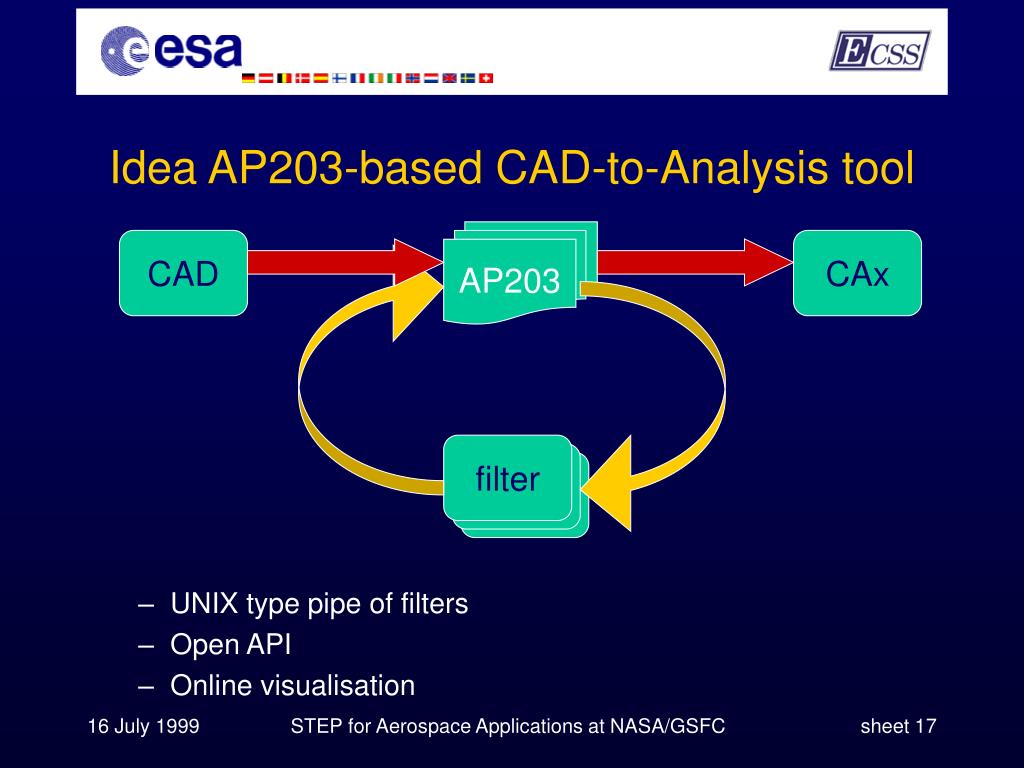 esa

ECSS

Idea AP203-based CAD-to-Analysis tool

CAD

AP203

CAx

filter

– UNIX type pipe of filters
– Open API
– Online visualisation

16 July 1999

STEP for Aerospace Applications at NASA/GSFC

sheet 17